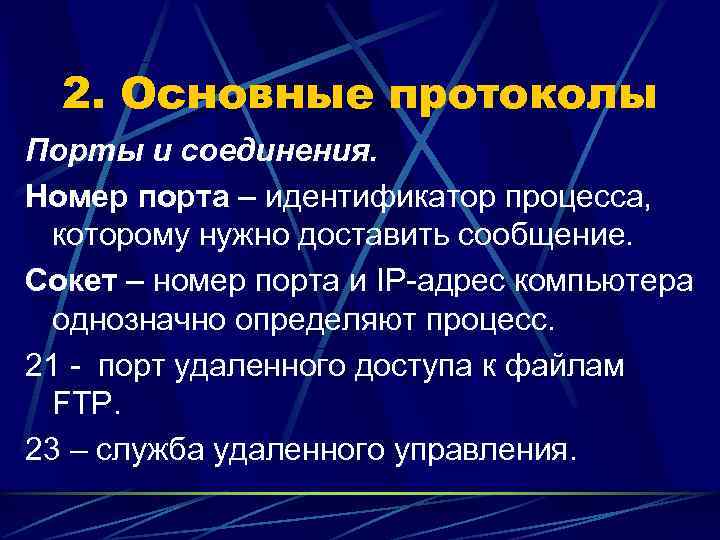 2. Основные протоколы

Порты и соединения.

Номер порта – идентификатор процесса, которому нужно доставить сообщение.

Сокет – номер порта и IP-адрес компьютера однозначно определяют процесс.

21 - порт удаленного доступа к файлам FTP.

23 – служба удаленного управления.